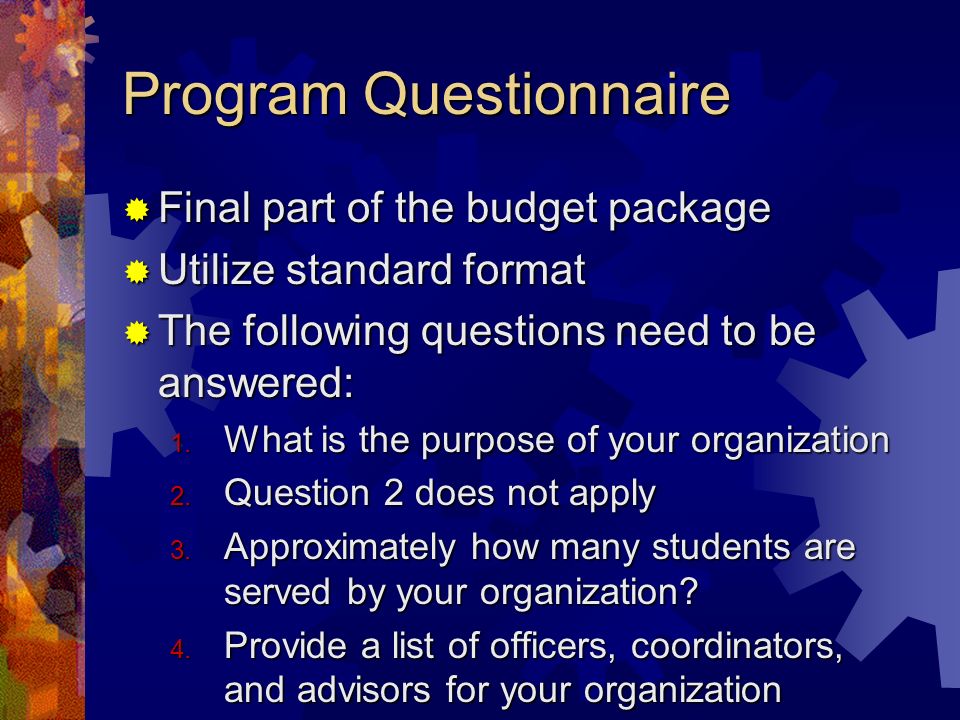 Program Questionnaire

Final part of the budget package

Utilize standard format

The following questions need to be answered:

1. What is the purpose of your organization
2. Question 2 does not apply
3. Approximately how many students are served by your organization?
4. Provide a list of officers, coordinators, and advisors for your organization